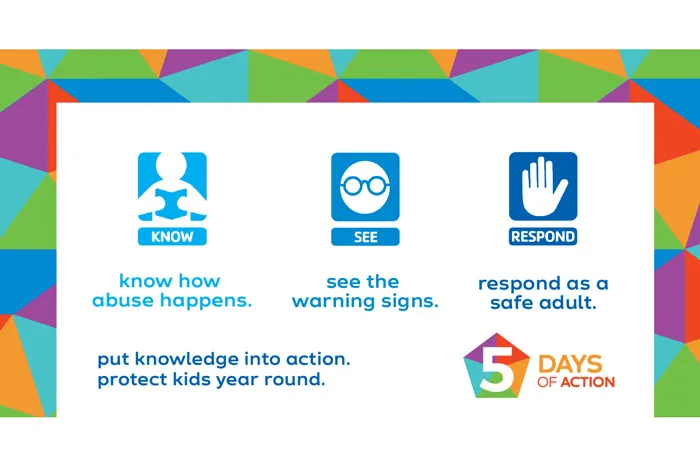 KNOW

know how abuse happens.

SEE

see the warning signs.

RESPOND

respond as a safe adult.

put knowledge into action.
protect kids year round.

5 DAYS OF ACTION